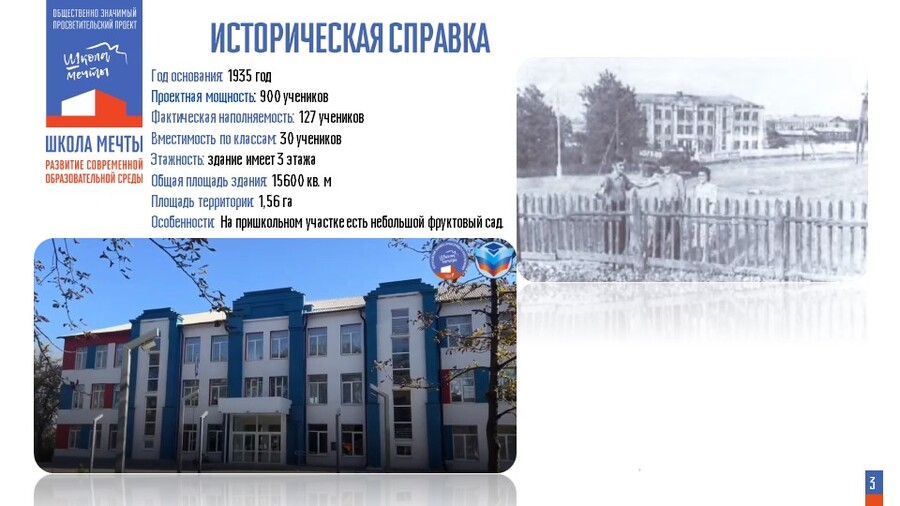 ОБЩЕСТВЕННО ЗНАЧИМЫЙ ПРОСВЕТИТЕЛЬСКИЙ ПРОЕКТ
Школа мечты

ШКОЛА МЕЧТЫ
РАЗВИТИЕ СОВРЕМЕННОЙ ОБРАЗОВАТЕЛЬНОЙ СРЕДЫ

ИСТОРИЧЕСКАЯ СПРАВКА

Год основания: 1935 год
Проектная мощность: 900 учеников
Фактическая наполняемость: 127 учеников
Вместимость по классам: 30 учеников
Этажность: здание имеет 3 этажа
Общая площадь здания: 15600 кв. м
Площадь территории: 1,56 га
Особенности: На пришкольном участке есть небольшой фруктовый сад.

3